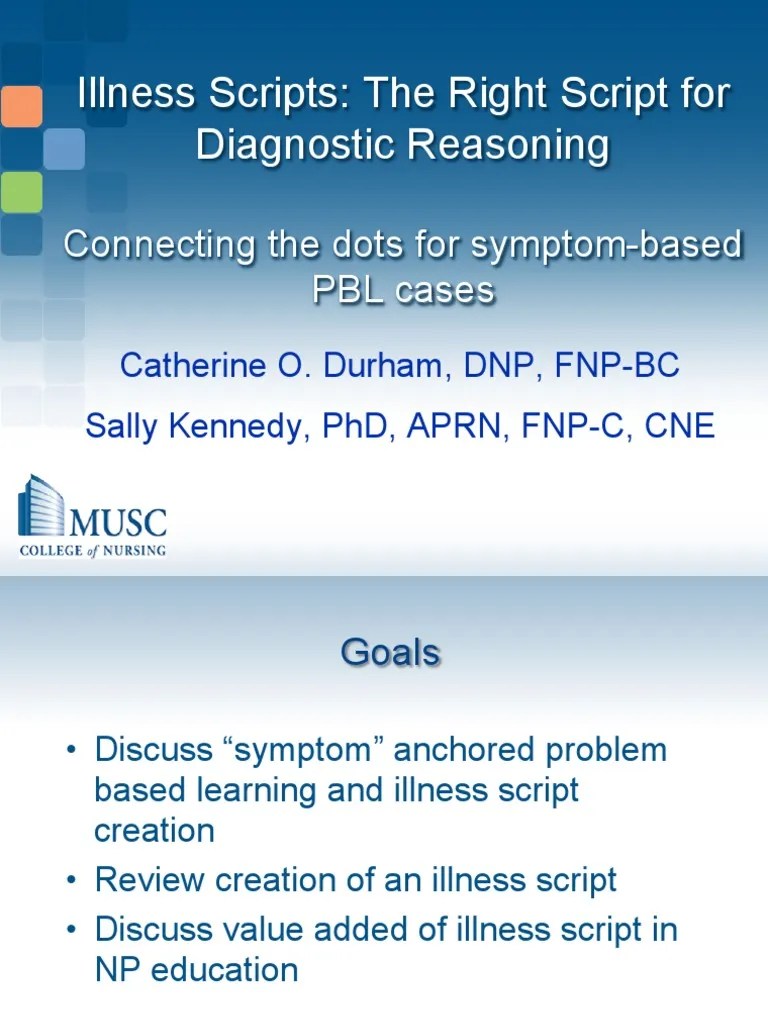 Illness Scripts: The Right Script for Diagnostic Reasoning

Connecting the dots for symptom-based PBL cases

Catherine O. Durham, DNP, FNP-BC

Sally Kennedy, PhD, APRN, FNP-C, CNE

MUSC
COLLEGE of NURSING

Goals

• Discuss “symptom” anchored problem based learning and illness script creation
• Review creation of an illness script
• Discuss value added of illness script in NP education